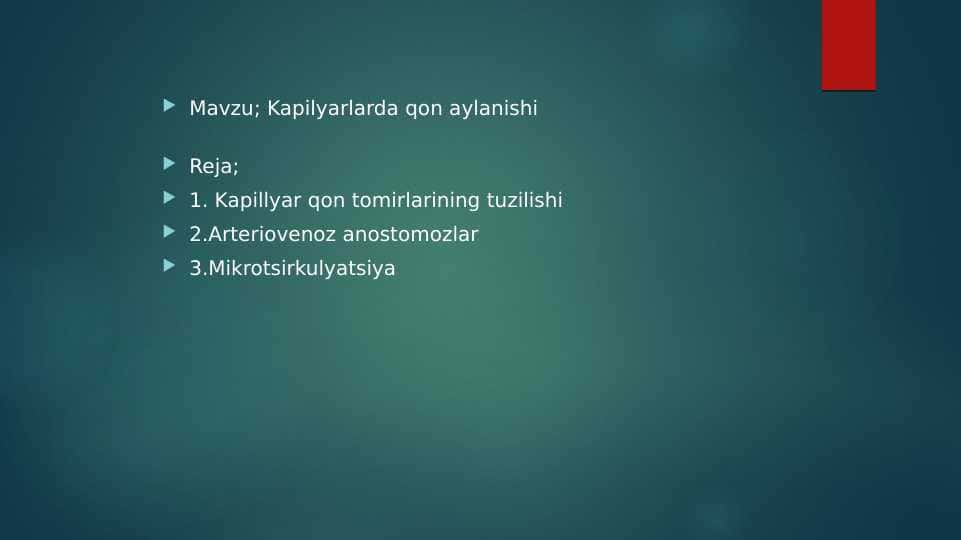 Mavzu; Kapilyarlarda qon aylanishi

Reja;
1. Kapillyar qon tomirlarining tuzilishi
2.Arteriovenoz anostomozlar
3.Mikrotsirkulyatsiya